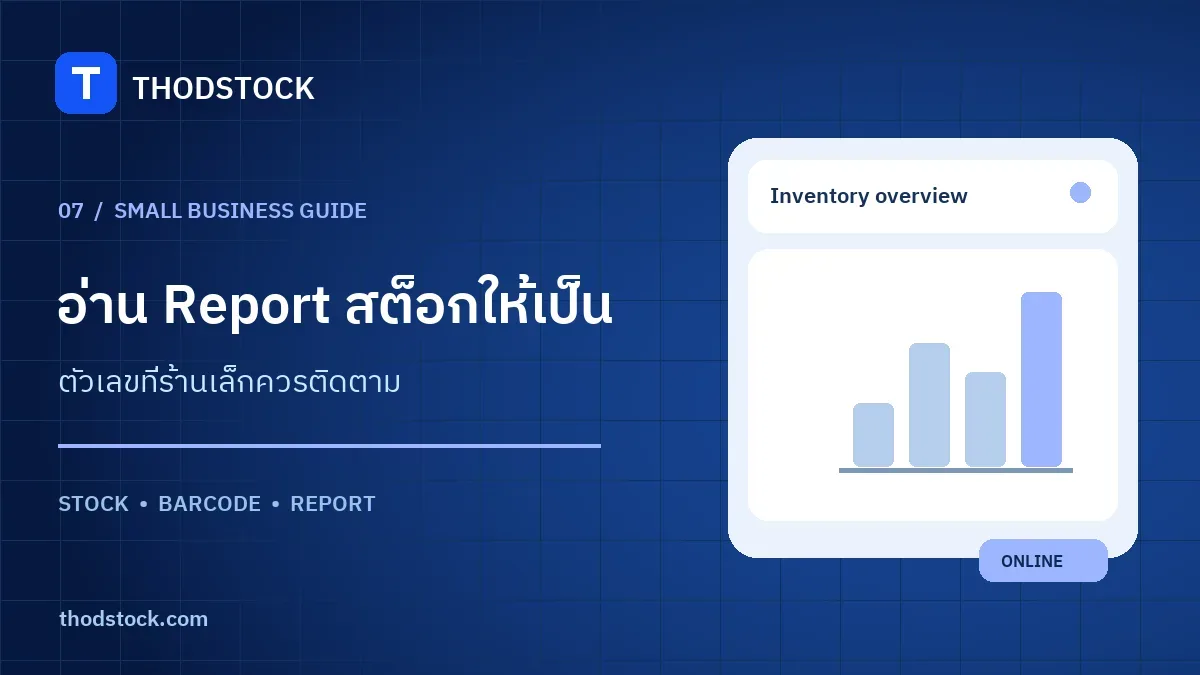 T THODSTOCK

07 / SMALL BUSINESS GUIDE

อ่าน Report สต็อกให้เป็น

ตัวเลขที่ร้านเล็กควรติดตาม

STOCK • BARCODE • REPORT

thodstock.com

Inventory overview

ONLINE